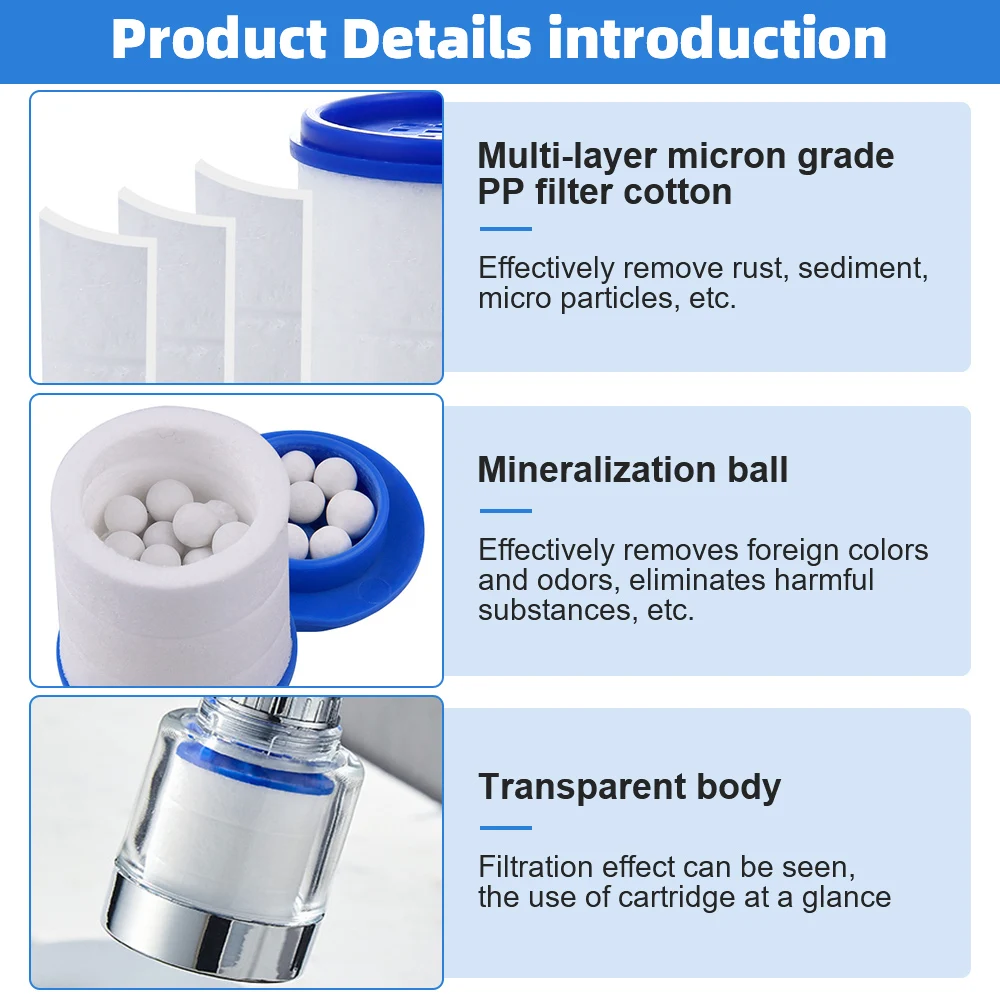 Product Details introduction

Multi-layer micron grade PP filter cotton

Effectively remove rust, sediment, micro particles, etc.

Mineralization ball

Effectively removes foreign colors and odors, eliminates harmful substances, etc.

Transparent body

Filtration effect can be seen, the use of cartridge at a glance